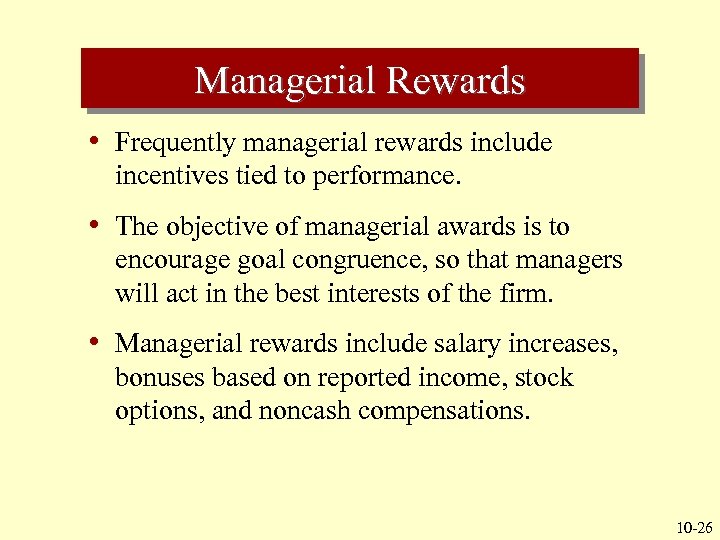 Managerial Rewards

• Frequently managerial rewards include incentives tied to performance.

• The objective of managerial awards is to encourage goal congruence, so that managers will act in the best interests of the firm.

• Managerial rewards include salary increases, bonuses based on reported income, stock options, and noncash compensations.

10-26